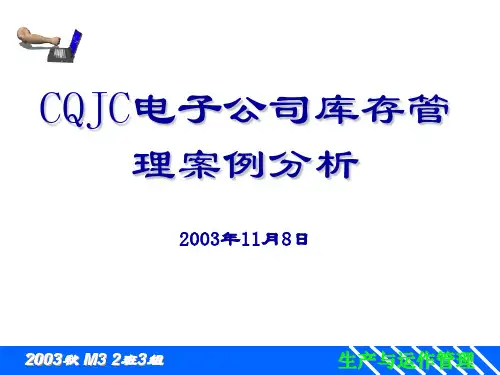 CQJC电子公司库存管理案例分析

2003年11月8日

2003秋 M3 2班3组

生产与运作管理